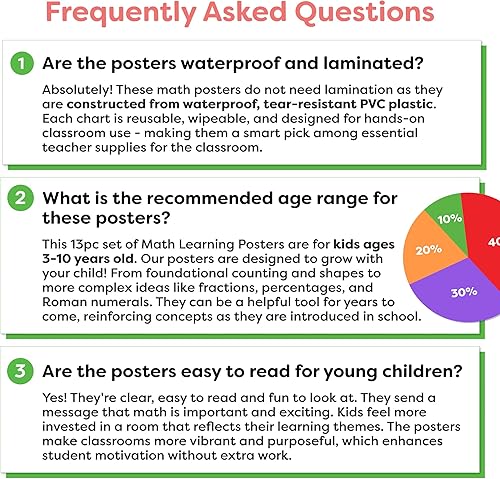 Frequently Asked Questions

1 Are the posters waterproof and laminated?

Absolutely! These math posters do not need lamination as they are constructed from waterproof, tear-resistant PVC plastic. Each chart is reusable, wipeable, and designed for hands-on classroom use - making them a smart pick among essential teacher supplies for the classroom.

2 What is the recommended age range for these posters?

This 13pc set of Math Learning Posters are for kids ages 3-10 years old. Our posters are designed to grow with your child! From foundational counting and shapes to more complex ideas like fractions, percentages, and Roman numerals. They can be a helpful tool for years to come, reinforcing concepts as they are introduced in school.

10%
20%
30%
40

3 Are the posters easy to read for young children?

Yes! They're clear, easy to read and fun to look at. They send a message that math is important and exciting. Kids feel more invested in a room that reflects their learning themes. The posters make classrooms more vibrant and purposeful, which enhances student motivation without extra work.